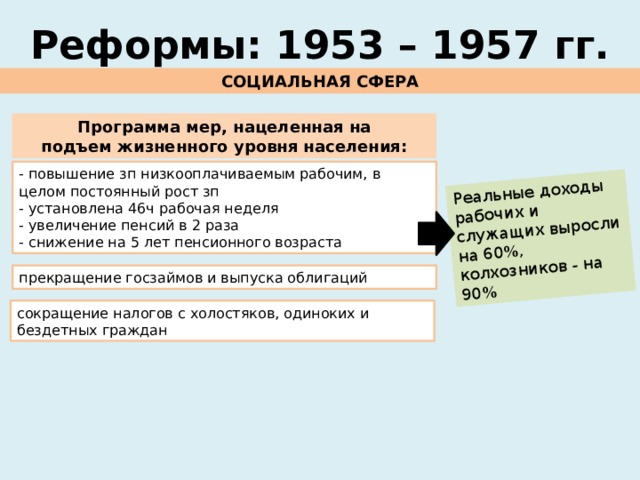 Реформы: 1953 – 1957 гг.

СОЦИАЛЬНАЯ СФЕРА

Программа мер, нацеленная на подъем жизненного уровня населения:

- повышение зп низкооплачиваемым рабочим, в целом постоянный рост зп
- установлена 46ч рабочая неделя
- увеличение пенсий в 2 раза
- снижение на 5 лет пенсионного возраста

прекращение госзаймов и выпуска облигаций

сокращение налогов с холостяков, одиноких и бездетных граждан

Реальные доходы рабочих и служащих выросли на 60%, колхозников - на 90%